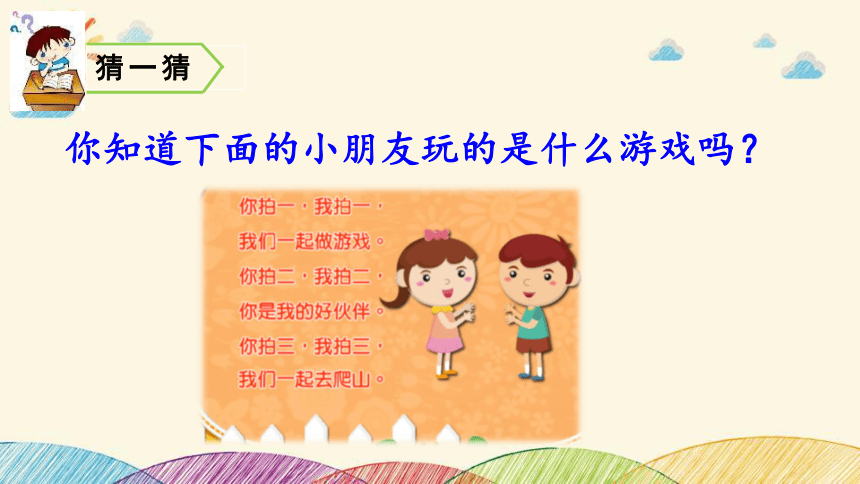 猜一猜

你知道下面的小朋友玩的是什么游戏吗？

你拍一，我拍一，
我们一起做游戏。
你拍二，我拍二，
你是我的好伙伴。
你拍三，我拍三，
我们一起去爬山。